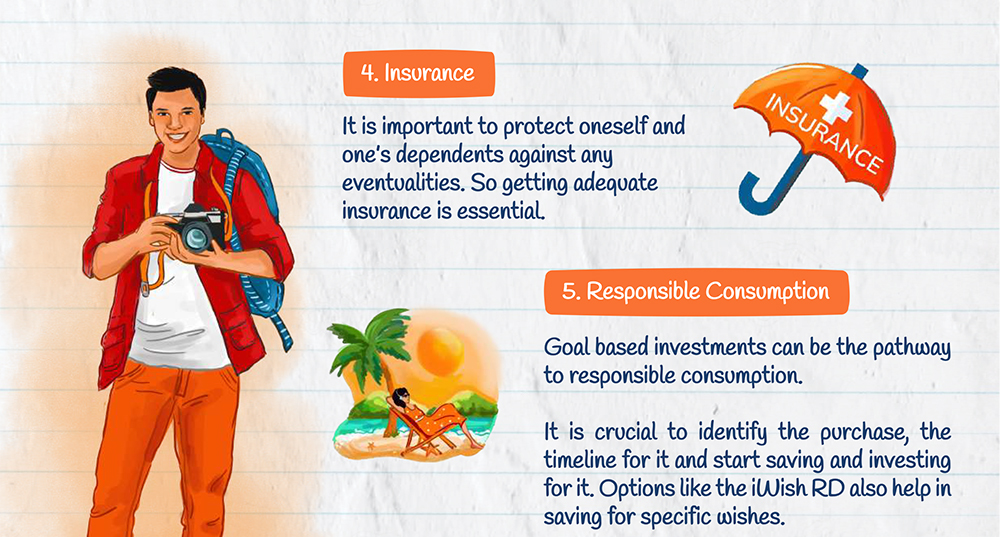 4. Insurance

It is important to protect oneself and one's dependents against any eventualities. So getting adequate insurance is essential.

INSURANCE

5. Responsible Consumption

Goal based investments can be the pathway to responsible consumption.

It is crucial to identify the purchase, the timeline for it and start saving and investing for it. Options like the iWish RD also help in saving for specific wishes.